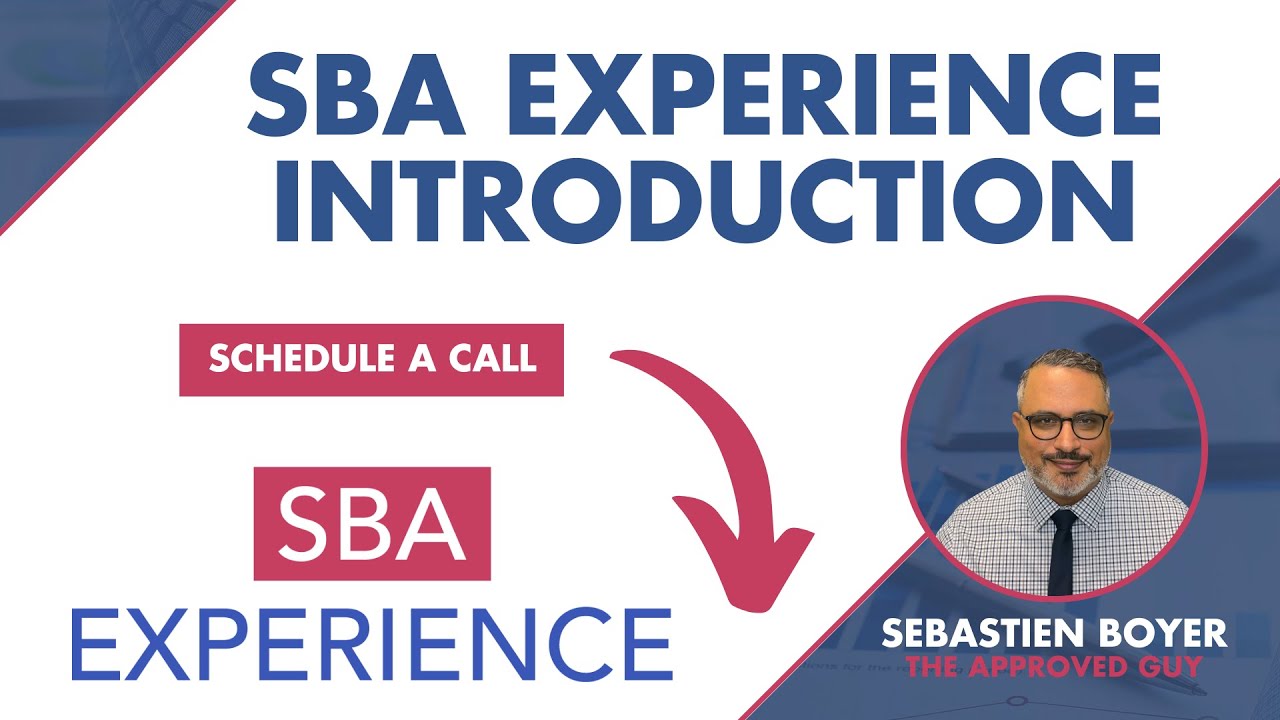 SBA EXPERIENCE INTRODUCTION

SCHEDULE A CALL

SBA
EXPERIENCE

SEBASTIEN BOYER
THE APPROVED GUY